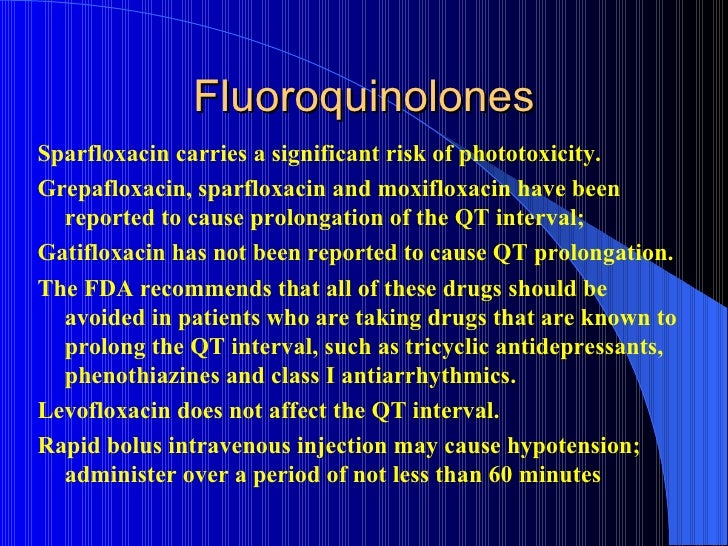 Fluoroquinolones

Sparfloxacin carries a significant risk of phototoxicity.

Grepafloxacin, sparfloxacin and moxifloxacin have been reported to cause prolongation of the QT interval;

Gatifloxacin has not been reported to cause QT prolongation.

The FDA recommends that all of these drugs should be avoided in patients who are taking drugs that are known to prolong the QT interval, such as tricyclic antidepressants, phenothiazines and class I antiarrhythmics.

Levofloxacin does not affect the QT interval.

Rapid bolus intravenous injection may cause hypotension; administer over a period of not less than 60 minutes